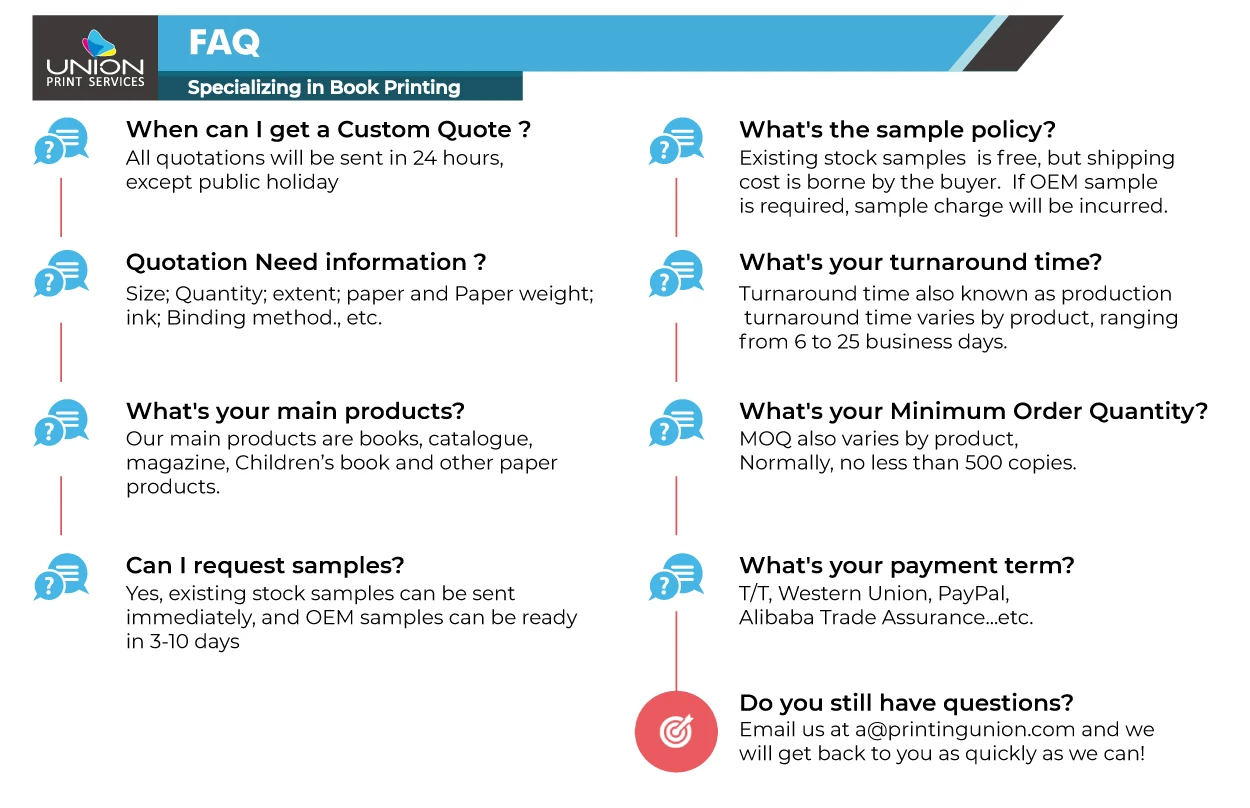 UNION
PRINT SERVICES

FAQ

Specializing in Book Printing

When can I get a Custom Quote ?
All quotations will be sent in 24 hours, except public holiday

Quotation Need information ?
Size; Quantity; extent; paper and Paper weight; ink; Binding method., etc.

What's your main products?
Our main products are books, catalogue, magazine, Children's book and other paper products.

Can I request samples?
Yes, existing stock samples can be sent immediately, and OEM samples can be ready in 3-10 days

What's the sample policy?
Existing stock samples is free, but shipping cost is borne by the buyer. If OEM sample is required, sample charge will be incurred.

What's your turnaround time?
Turnaround time also known as production turnaround time varies by product, ranging from 6 to 25 business days.

What's your Minimum Order Quantity?
MOQ also varies by product, Normally, no less than 500 copies.

What's your payment term?
T/T, Western Union, PayPal, Alibaba Trade Assurance...etc.

Do you still have questions?
Email us at a@printingunion.com and we will get back to you as quickly as we can!